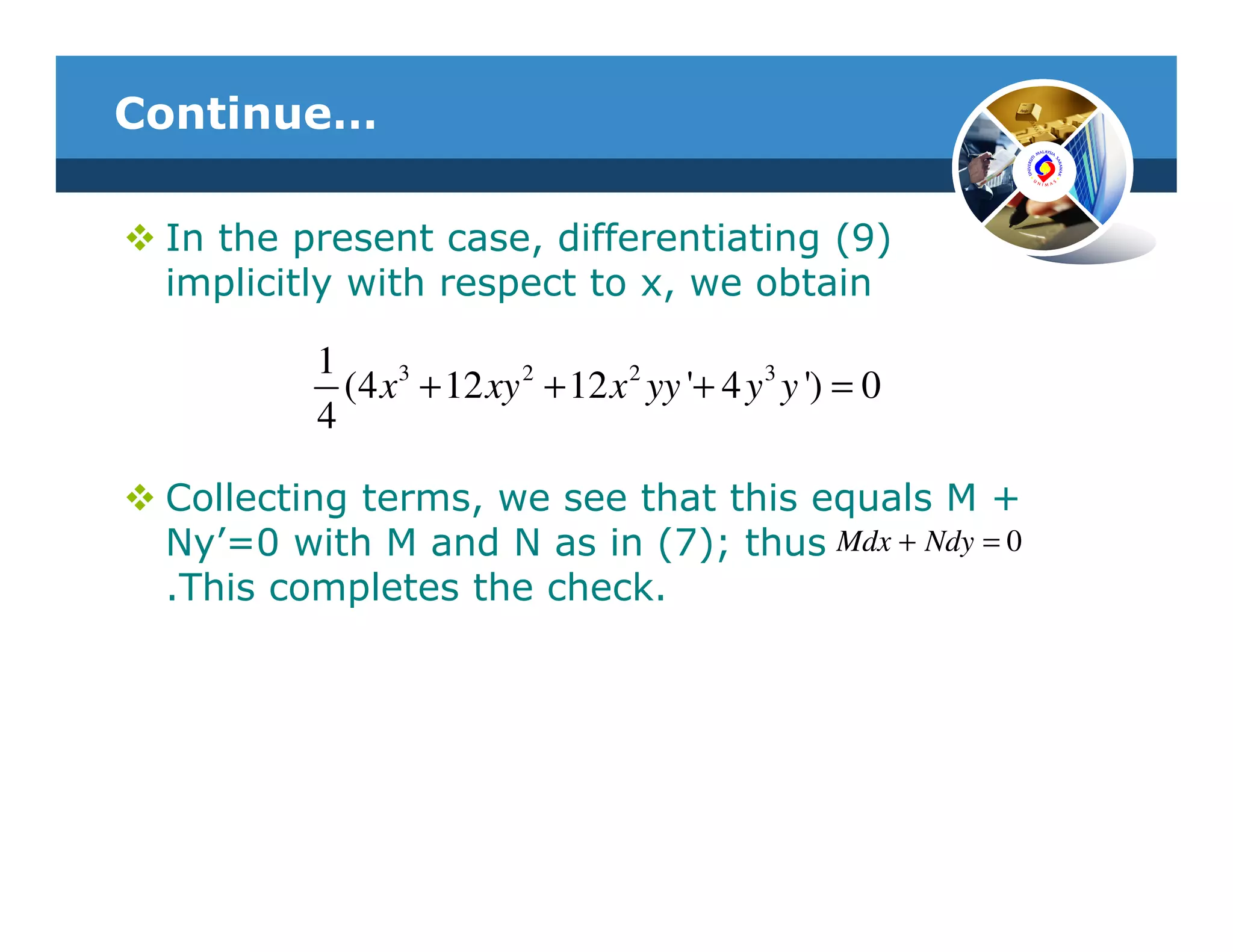 Continue...

UNIVERSITI MALAYSIA SARAWAK
UNIMAS

❖ In the present case, differentiating (9) implicitly with respect to x, we obtain

$\frac{1}{4}(4x^3+12xy^2+12x^2yy'+4y^3y')=0$

❖ Collecting terms, we see that this equals M + Ny’=0 with M and N as in (7); thus $Mdx+Ndy=0$ .This completes the check.